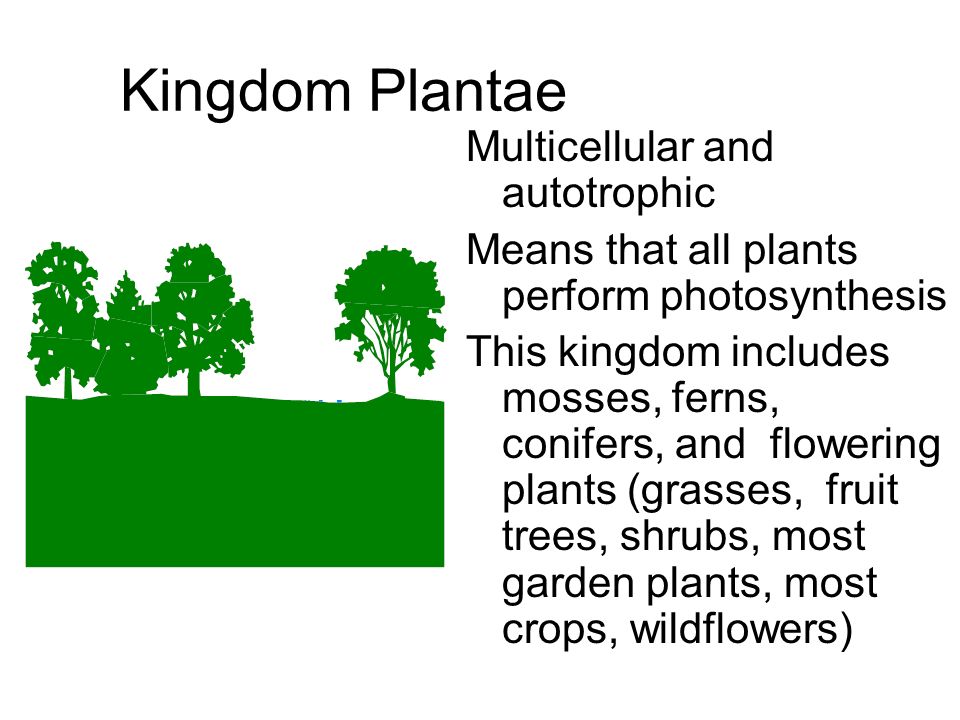 Kingdom Plantae

Multicellular and autotrophic

Means that all plants perform photosynthesis

This kingdom includes mosses, ferns, conifers, and flowering plants (grasses, fruit trees, shrubs, most garden plants, most crops, wildflowers)